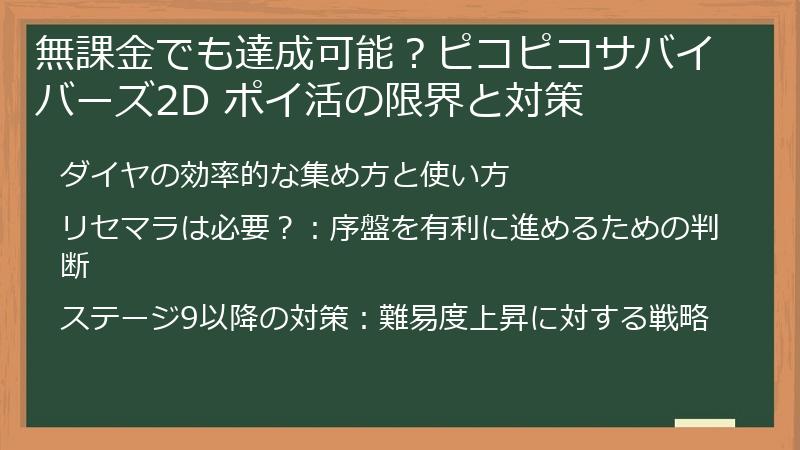 無課金でも達成可能？ピコピコサバイバーズ2D ポイ活の限界と対策

ダイヤの効率的な集め方と使い方

リセマラは必要？：序盤を有利に進めるための判断

ステージ9以降の対策：難易度上昇に対する戦略